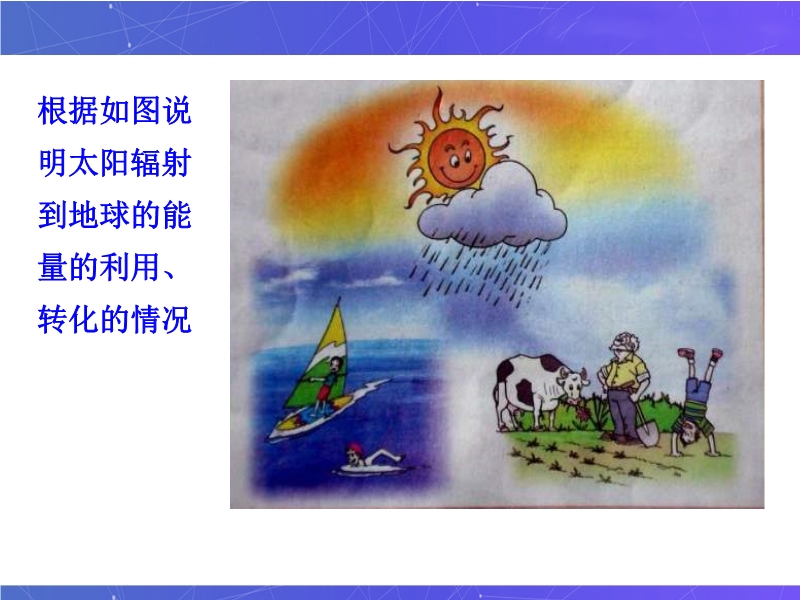 根据如图说明太阳辐射到地球的能量的利用、转化的情况